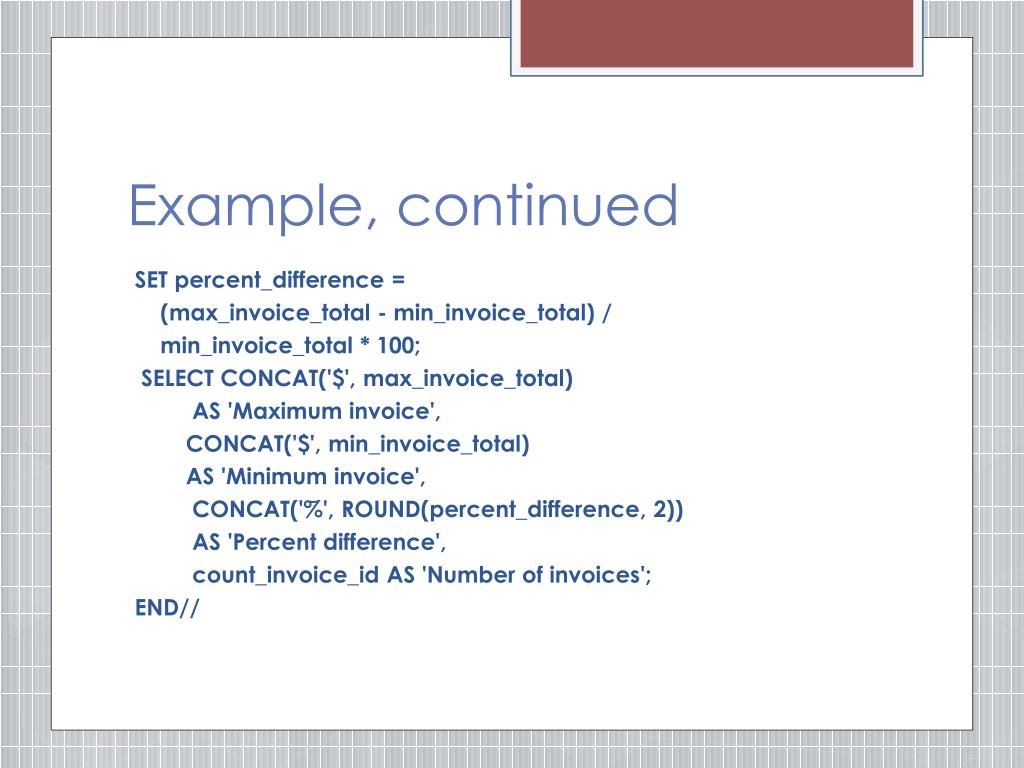 Example, continued

SET percent_difference =
(max_invoice_total - min_invoice_total) /
min_invoice_total * 100;
SELECT CONCAT('$', max_invoice_total)
AS 'Maximum invoice',
CONCAT('$', min_invoice_total)
AS 'Minimum invoice',
CONCAT('%', ROUND(percent_difference, 2))
AS 'Percent difference',
count_invoice_id AS 'Number of invoices';
END//